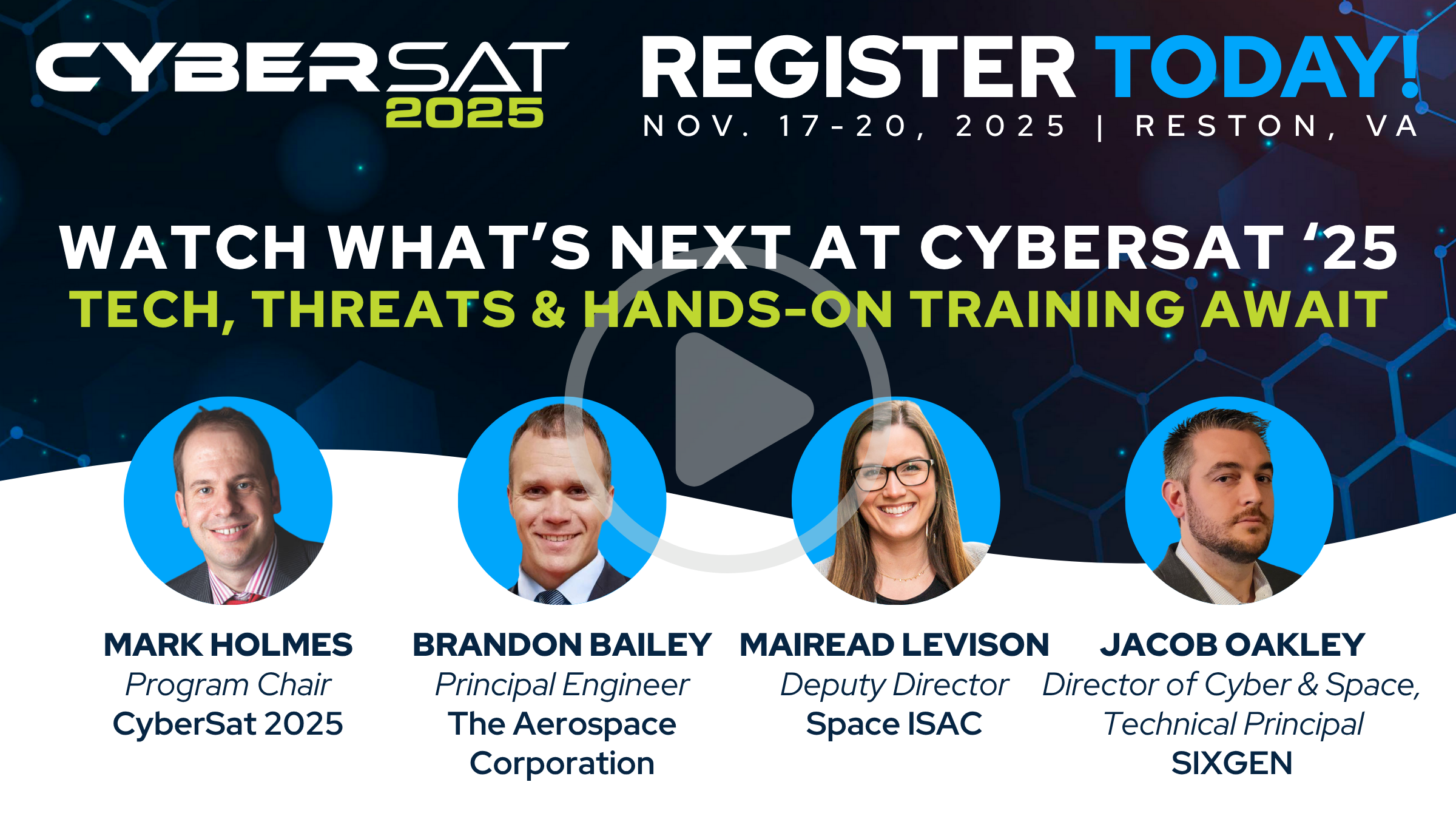 CYBERSAT 2025

REGISTER TODAY!
NOV. 17-20, 2025 | RESTON, VA

WATCH WHAT'S NEXT AT CYBERSAT '25
TECH, THREATS & HANDS-ON TRAINING AWAIT

MARK HOLMES
Program Chair
CyberSat 2025

BRANDON BAILEY
Principal Engineer
The Aerospace Corporation

MAIREAD LEVISON
Deputy Director
Space ISAC

JACOB OAKLEY
Director of Cyber & Space, Technical Principal
SIXGEN